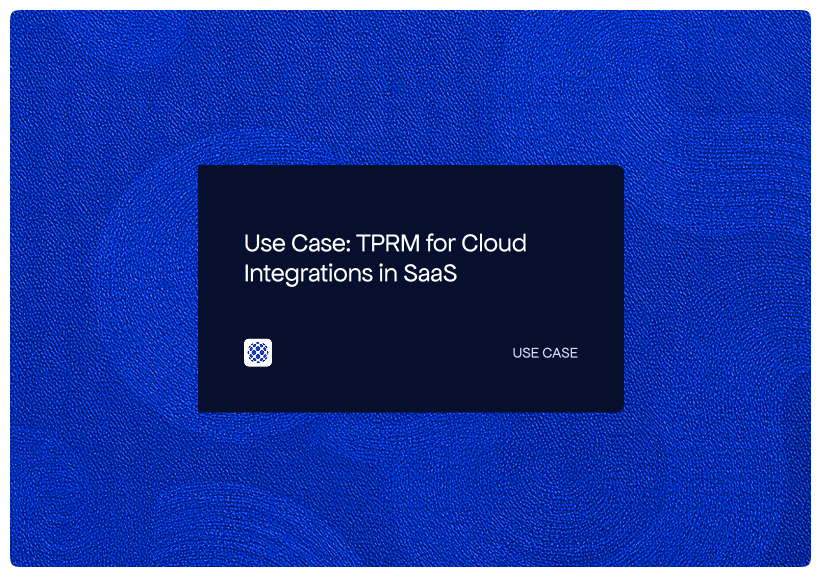 Use Case: TPRM for Cloud Integrations in SaaS

USE CASE